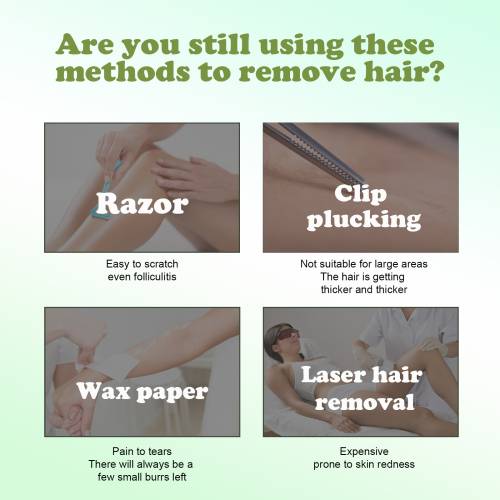 Are you still using these methods to remove hair?

Razor

Easy to scratch
even folliculitis

Clip plucking

Not suitable for large areas
The hair is getting
thicker and thicker

Wax paper

Pain to tears
There will always be a
few small burrs left

Laser hair removal

Expensive
prone to skin redness